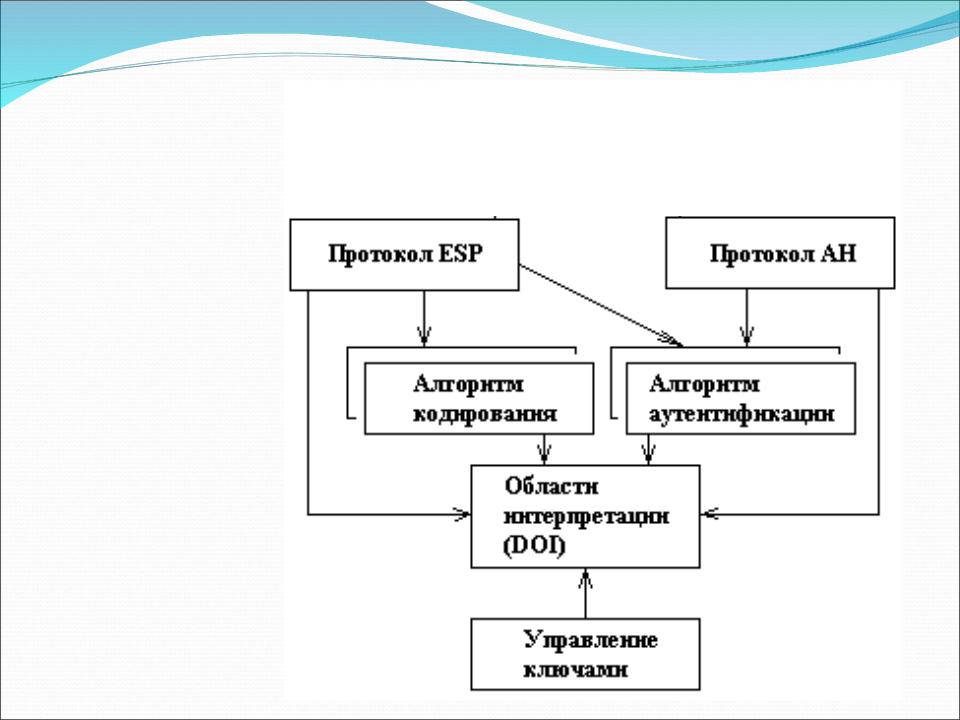 Протокол ESP

Протокол AH

Алгоритм кодирования

Алгоритм аутентификации

Области интерпретации (DOI)

Управление ключами